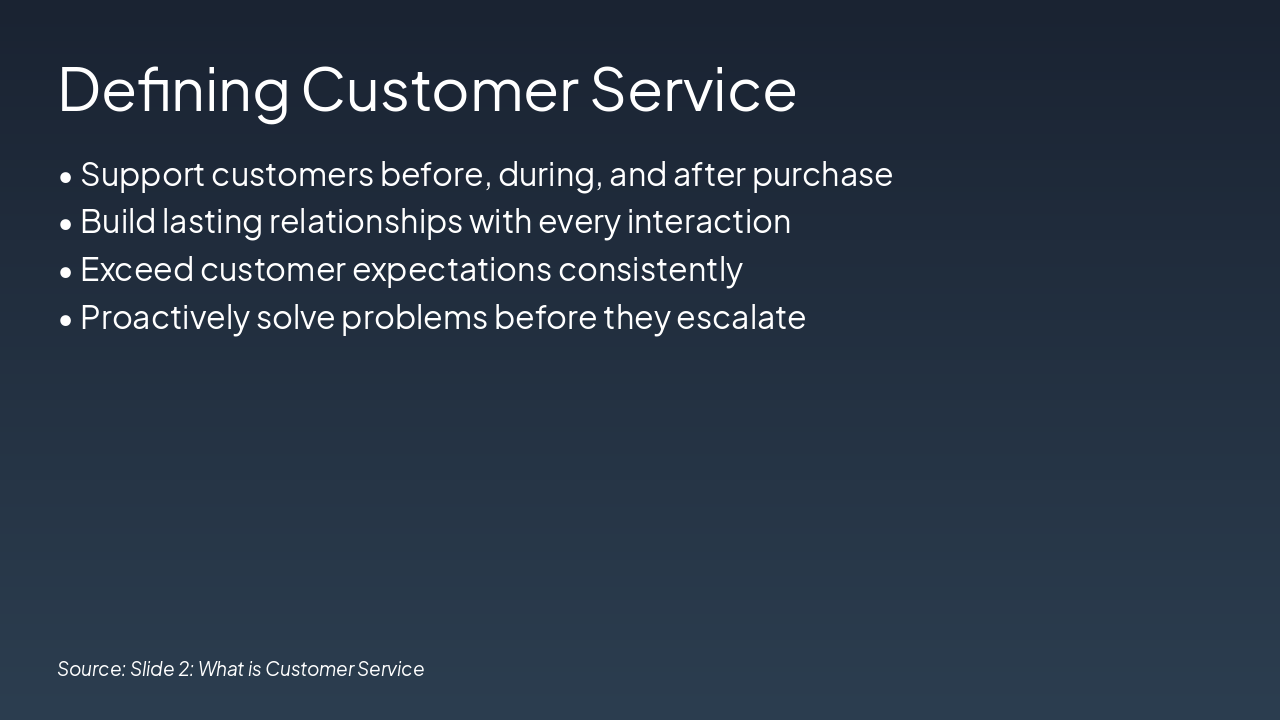 Defining Customer Service

• Support customers before, during, and after purchase
• Build lasting relationships with every interaction
• Exceed customer expectations consistently
• Proactively solve problems before they escalate

Source: Slide 2: What is Customer Service